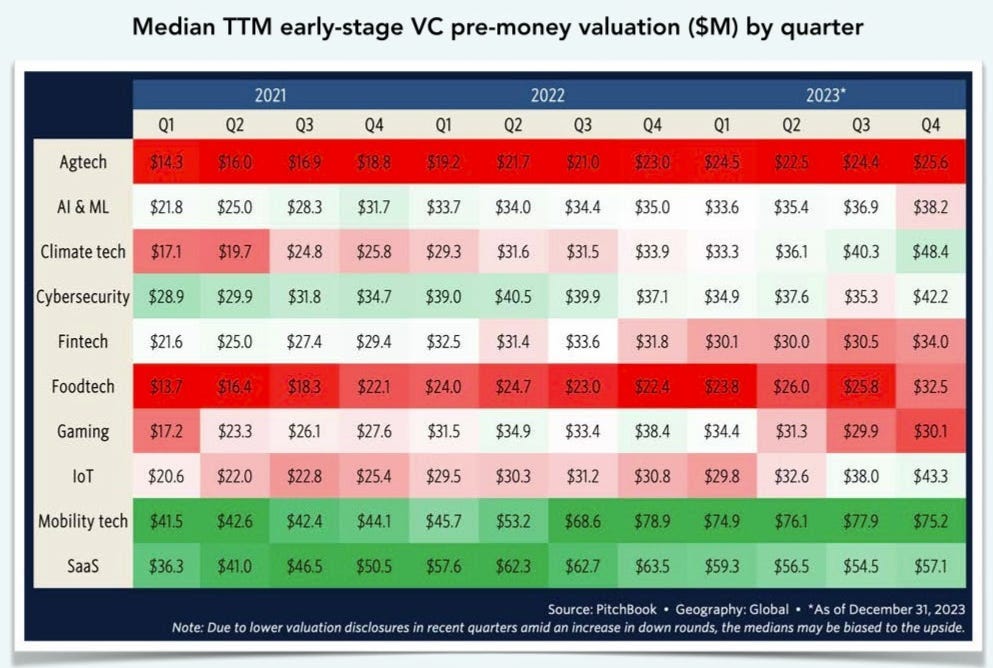 Median TTM early-stage VC pre-money valuation ($M) by quarter

| | 2021 | | | | 2022 | | | | 2023* | | | |
|---|---|---|---|---|---|---|---|---|---|---|---|---|
| | Q1 | Q2 | Q3 | Q4 | Q1 | Q2 | Q3 | Q4 | Q1 | Q2 | Q3 | Q4 |
| Agtech | \$14.3 | \$16.0 | \$16.9 | \$18.8 | \$19.2 | \$21.7 | \$21.0 | \$23.0 | \$24.5 | \$22.5 | \$24.4 | \$25.6 |
| AI & ML | \$21.8 | \$25.0 | \$28.3 | \$31.7 | \$33.7 | \$34.0 | \$34.4 | \$35.0 | \$33.6 | \$35.4 | \$36.9 | \$38.2 |
| Climate tech | \$17.1 | \$19.7 | \$24.8 | \$25.8 | \$29.3 | \$31.6 | \$31.5 | \$33.9 | \$33.3 | \$36.1 | \$40.3 | \$48.4 |
| Cybersecurity | \$28.9 | \$29.9 | \$31.8 | \$34.7 | \$39.0 | \$40.5 | \$39.9 | \$37.1 | \$34.9 | \$37.6 | \$35.3 | \$42.2 |
| Fintech | \$21.6 | \$25.0 | \$27.4 | \$29.4 | \$32.5 | \$31.4 | \$33.6 | \$31.8 | \$30.1 | \$30.0 | \$30.5 | \$34.0 |
| Foodtech | \$13.7 | \$16.4 | \$18.3 | \$22.1 | \$24.0 | \$24.7 | \$23.0 | \$22.4 | \$23.8 | \$26.0 | \$25.8 | \$32.5 |
| Gaming | \$17.2 | \$23.3 | \$26.1 | \$27.6 | \$31.5 | \$34.9 | \$33.4 | \$38.4 | \$34.4 | \$31.3 | \$29.9 | \$30.1 |
| IoT | \$20.6 | \$22.0 | \$22.8 | \$25.4 | \$29.5 | \$30.3 | \$31.2 | \$30.8 | \$29.8 | \$32.6 | \$38.0 | \$43.3 |
| Mobility tech | \$41.5 | \$42.6 | \$42.4 | \$44.1 | \$45.7 | \$53.2 | \$68.6 | \$78.9 | \$74.9 | \$76.1 | \$77.9 | \$75.2 |
| SaaS | \$36.3 | \$41.0 | \$46.5 | \$50.5 | \$57.6 | \$62.3 | \$62.7 | \$63.5 | \$59.3 | \$56.5 | \$54.5 | \$57.1 |

Source: PitchBook • Geography: Global • *As of December 31, 2023
Note: Due to lower valuation disclosures in recent quarters amid an increase in down rounds, the medians may be biased to the upside.